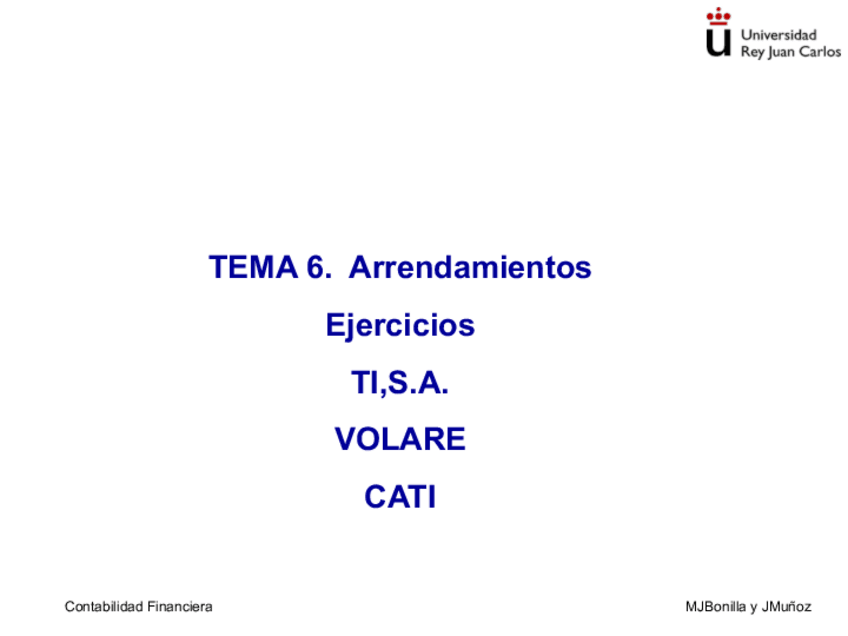 Universidad Rey Juan Carlos

TEMA 6. Arrendamientos

Ejercicios

TI,S.A.

VOLARE

CATI

Contabilidad Financiera

MJBonilla y JMuñoz